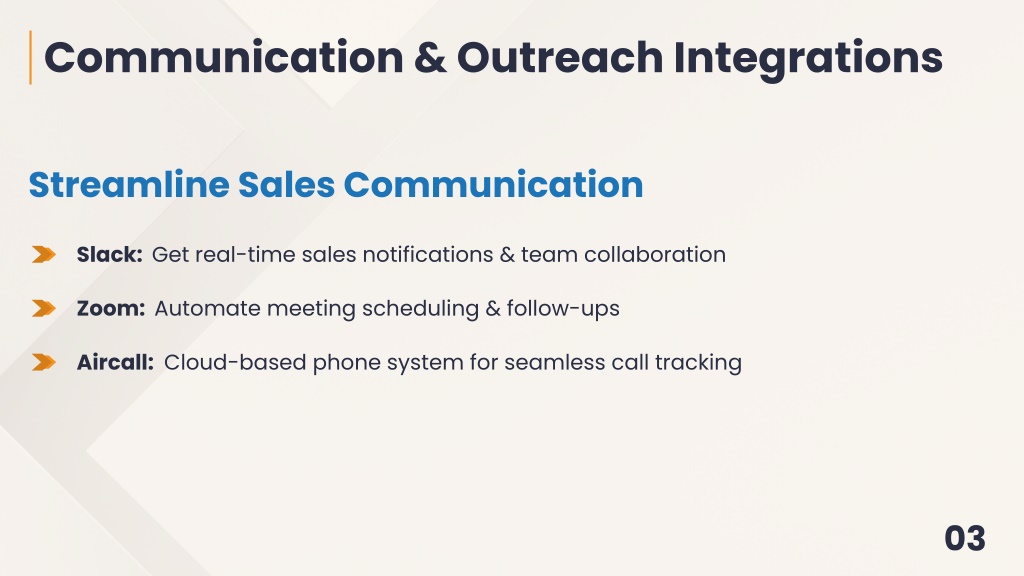 Communication & Outreach Integrations

Streamline Sales Communication

Slack: Get real-time sales notifications & team collaboration

Zoom: Automate meeting scheduling & follow-ups

Aircall: Cloud-based phone system for seamless call tracking

03